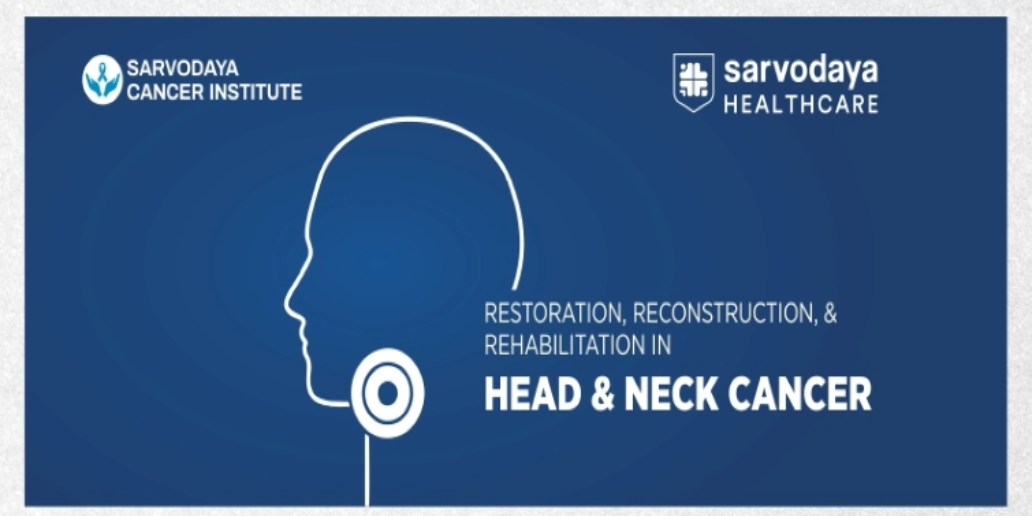 SARVODAYA CANCER INSTITUTE

sarvodaya HEALTHCARE

RESTORATION, RECONSTRUCTION, & REHABILITATION IN

HEAD & NECK CANCER